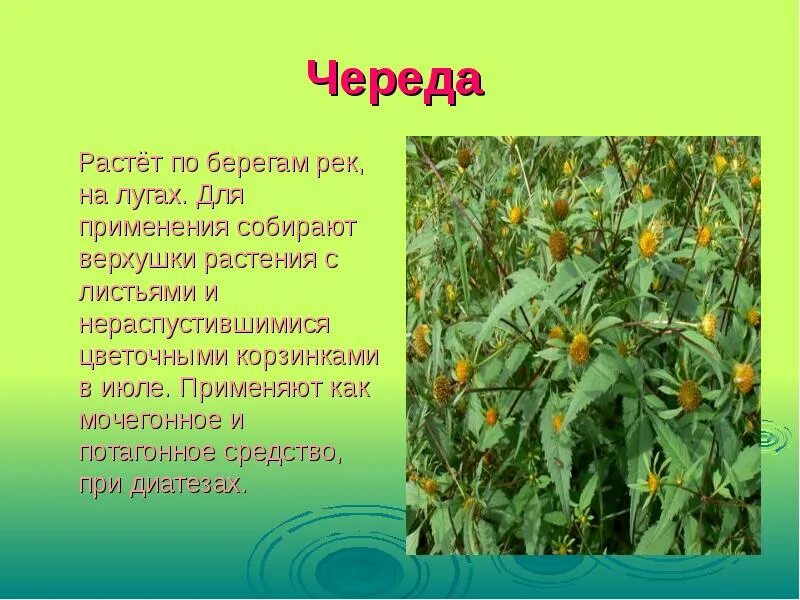 Череда

Растёт по берегам рек, на лугах. Для применения собирают верхушки растения с листьями и нераспустившимися цветочными корзинками в июле. Применяют как мочегонное и потагонное средство, при диатезах.